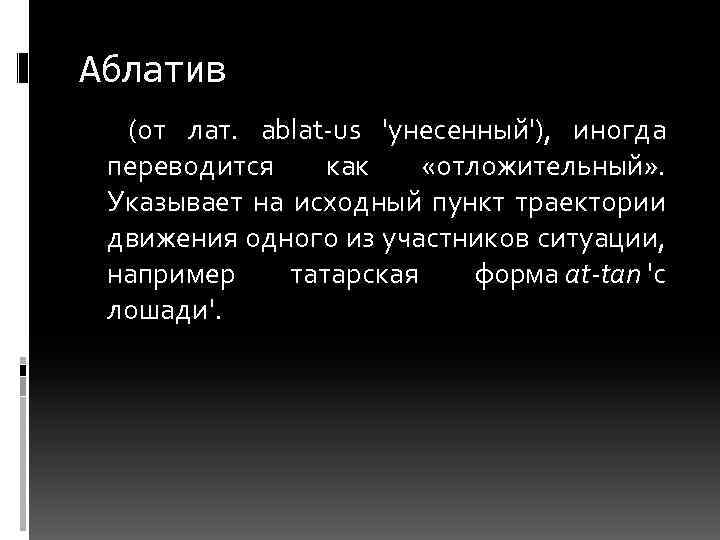 Аблатив

(от лат. ablat-us 'унесенный'), иногда переводится как «отложительный». Указывает на исходный пункт траектории движения одного из участников ситуации, например татарская форма at-tan 'с лошади'.